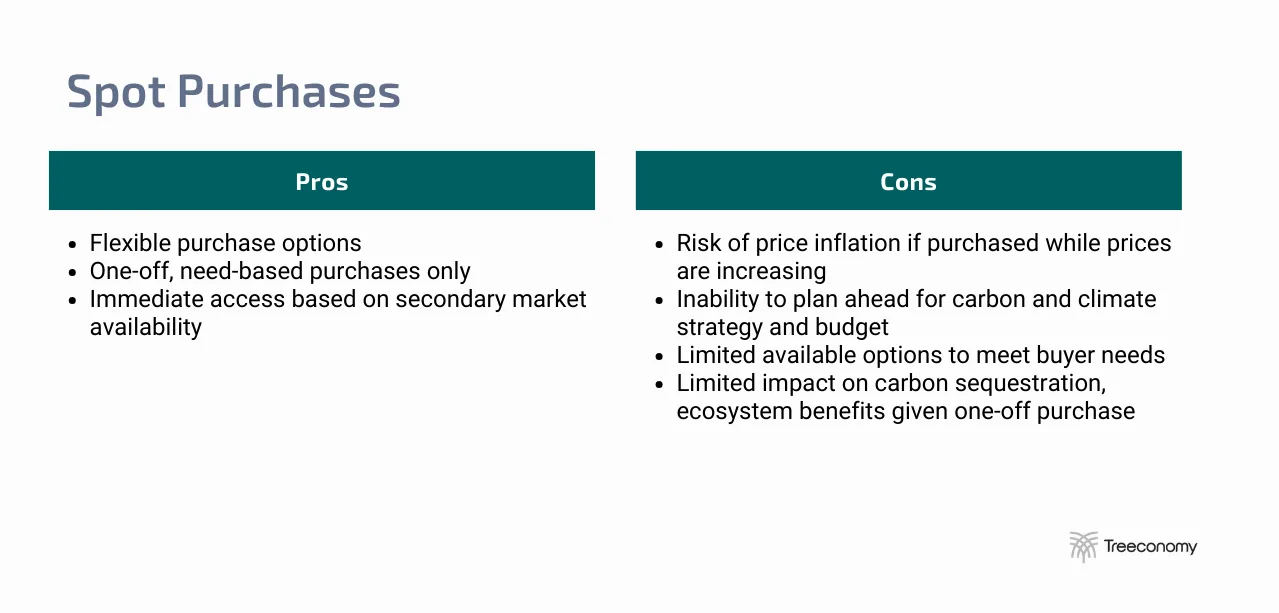 Spot Purchases

Pros

- Flexible purchase options
- One-off, need-based purchases only
- Immediate access based on secondary market availability

Cons

- Risk of price inflation if purchased while prices are increasing
- Inability to plan ahead for carbon and climate strategy and budget
- Limited available options to meet buyer needs
- Limited impact on carbon sequestration, ecosystem benefits given one-off purchase

Treeconomy